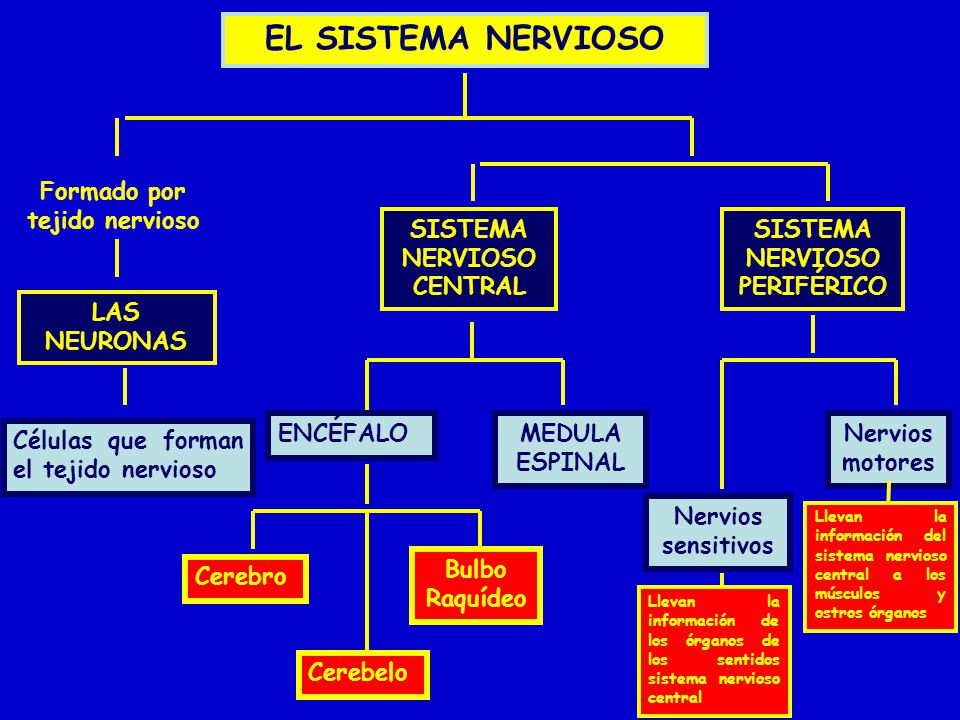 EL SISTEMA NERVIOSO

Formado por tejido nervioso

LAS NEURONAS

Células que forman el tejido nervioso

SISTEMA NERVIOSO CENTRAL

ENCÉFALO

Cerebro

Cerebelo

Bulbo Raquídeo

MEDULA ESPINAL

SISTEMA NERVIOSO PERIFÉRICO

Nervios sensitivos

Llevan la información de los órganos de los sentidos sistema nervioso central

Nervios motores

Llevan la información del sistema nervioso central a los músculos y ostros órganos